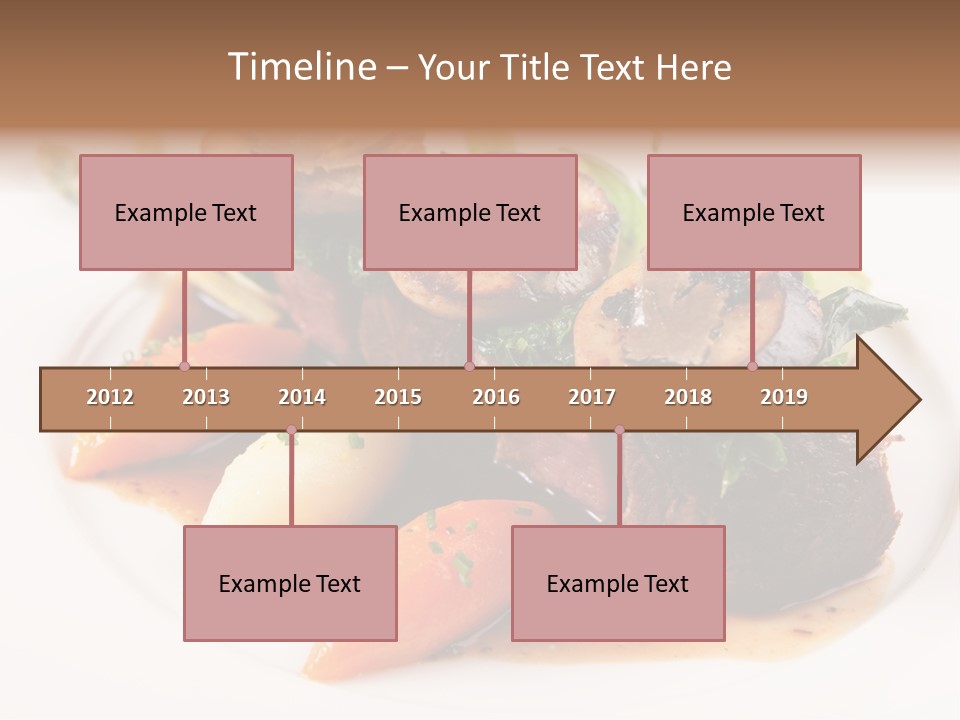 Timeline – Your Title Text Here

Example Text

Example Text

Example Text

2012 2013 2014 2015 2016 2017 2018 2019

Example Text

Example Text